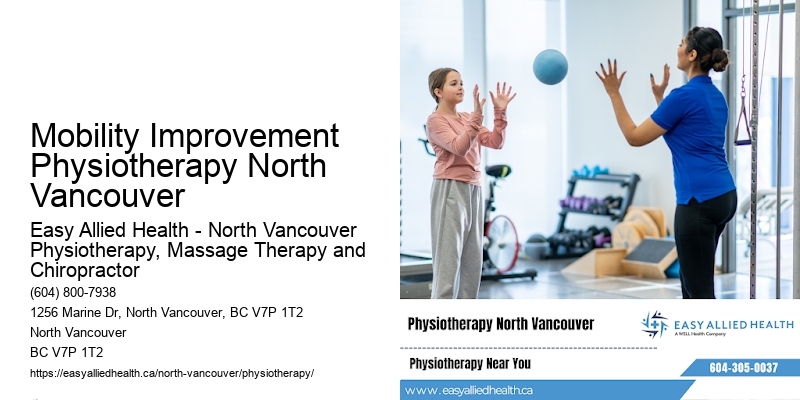 Mobility Improvement Physiotherapy North Vancouver

Easy Allied Health - North Vancouver Physiotherapy, Massage Therapy and Chiropractor

(604) 800-7938

1256 Marine Dr, North Vancouver, BC V7P 1T2

North Vancouver

BC V7P 1T2

https://easyalliedhealth.ca/north-vancouver/physiotherapy/

Physiotherapy North Vancouver

EASY ALLIED HEALTH
A WELL Health Company

Physiotherapy Near You

604-305-0037

www.easyalliedhealth.ca